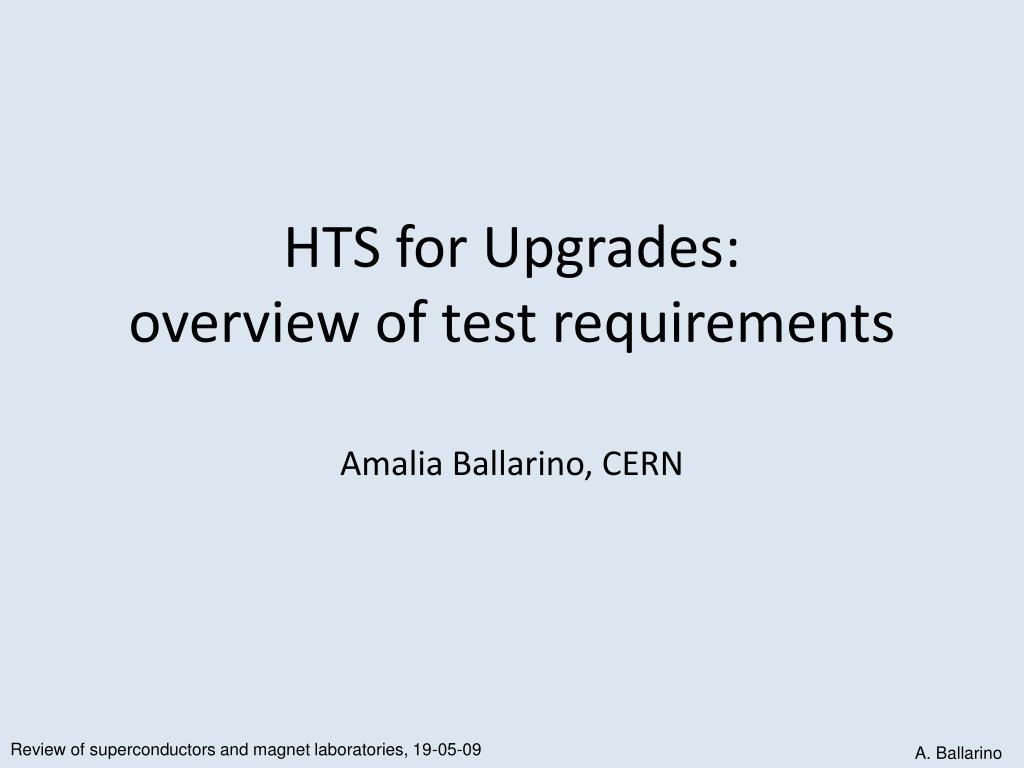 HTS for Upgrades:
overview of test requirements

Amalia Ballarino, CERN

Review of superconductors and magnet laboratories, 19-05-09

A. Ballarino